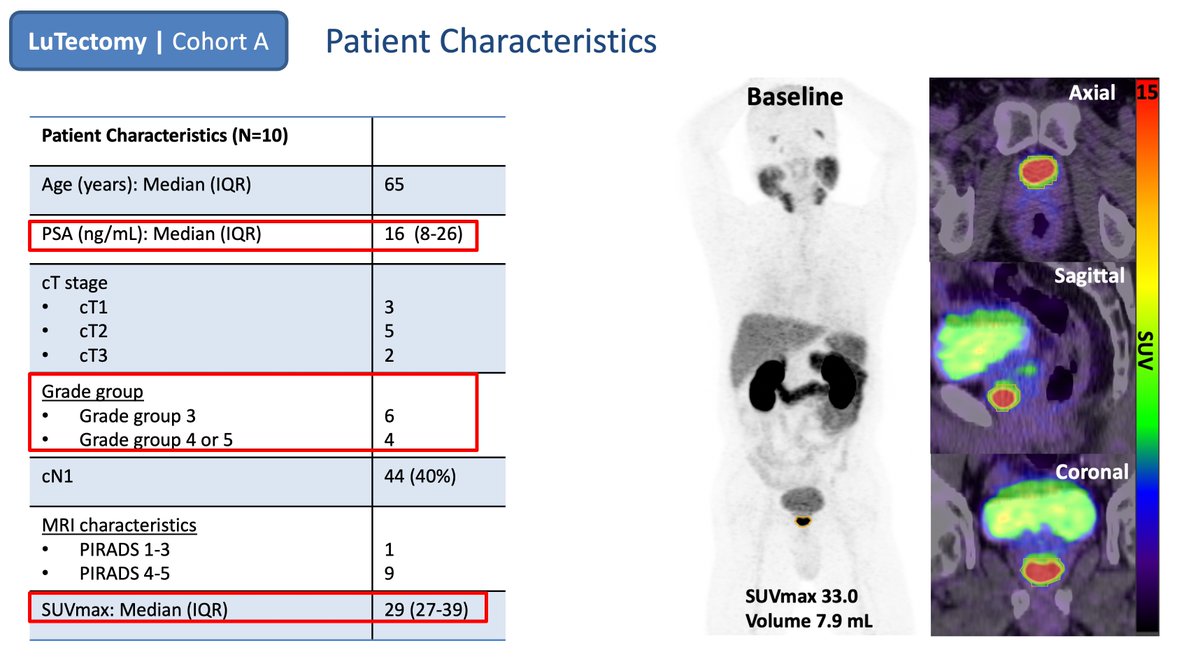 LuTectomy | Cohort A

Patient Characteristics

| Patient Characteristics (N=10) | |
|---|---|
| Age (years): Median (IQR) | 65 |
| PSA (ng/mL): Median (IQR) | 16 (8-26) |
| cT stage<br>• cT1<br>• cT2<br>• cT3 | <br>3<br>5<br>2 |
| Grade group<br>• Grade group 3<br>• Grade group 4 or 5 | <br>6<br>4 |
| cN1 | 44 (40%) |
| MRI characteristics<br>• PIRADS 1-3<br>• PIRADS 4-5 | <br>1<br>9 |
| SUVmax: Median (IQR) | 29 (27-39) |

Baseline

SUVmax 33.0
Volume 7.9 mL

Axial

Sagittal

Coronal

15

SUV